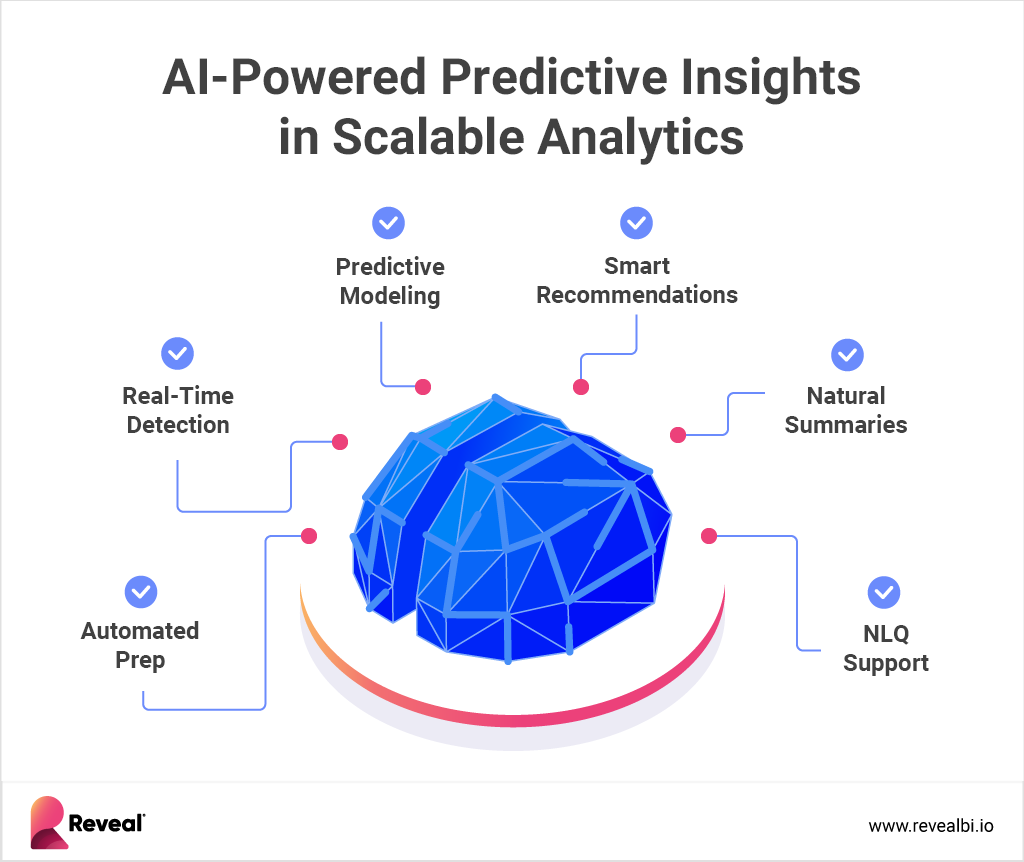 AI-Powered Predictive Insights in Scalable Analytics

Predictive Modeling

Smart Recommendations

Real-Time Detection

Natural Summaries

Automated Prep

NLQ Support

Reveal

www.revealbi.io